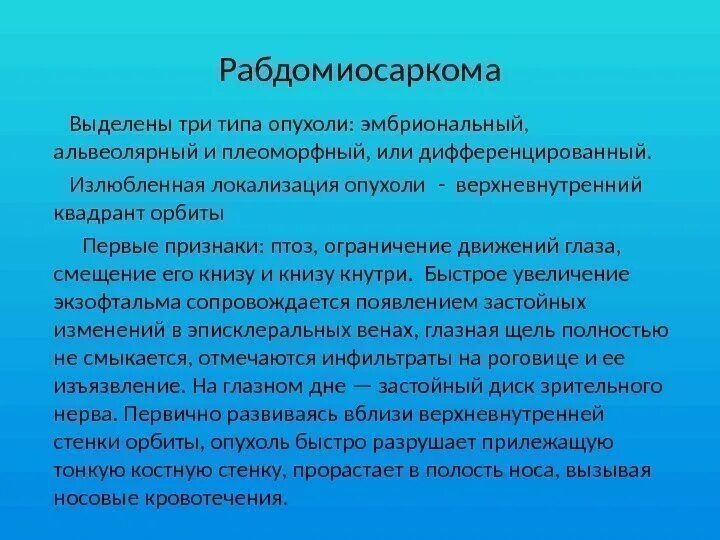 Рабдомиосаркома

Выделены три типа опухоли: эмбриональный, альвеолярный и плеоморфный, или дифференцированный.

Излюбленная локализация опухоли - верхневнутренний квадрант орбиты

Первые признаки: птоз, ограничение движений глаза, смещение его книзу и книзу кнутри. Быстрое увеличение экзофтальма сопровождается появлением застойных изменений в эписклеральных венах, глазная щель полностью не смыкается, отмечаются инфильтраты на роговице и ее изъязвление. На глазном дне — застойный диск зрительного нерва. Первично развиваясь вблизи верхневнутренней стенки орбиты, опухоль быстро разрушает прилежащую тонкую костную стенку, прорастает в полость носа, вызывая носовые кровотечения.